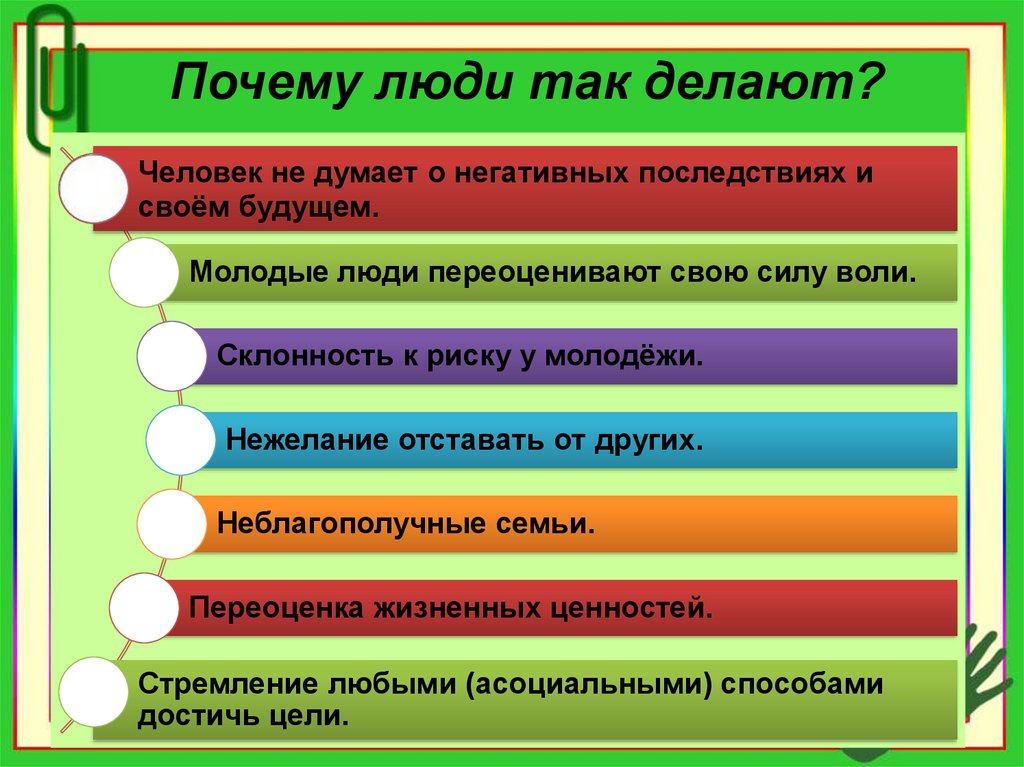 Почему люди так делают?

Человек не думает о негативных последствиях и своём будущем.

Молодые люди переоценивают свою силу воли.

Склонность к риску у молодёжи.

Нежелание отставать от других.

Неблагополучные семьи.

Переоценка жизненных ценностей.

Стремление любыми (асоциальными) способами достичь цели.